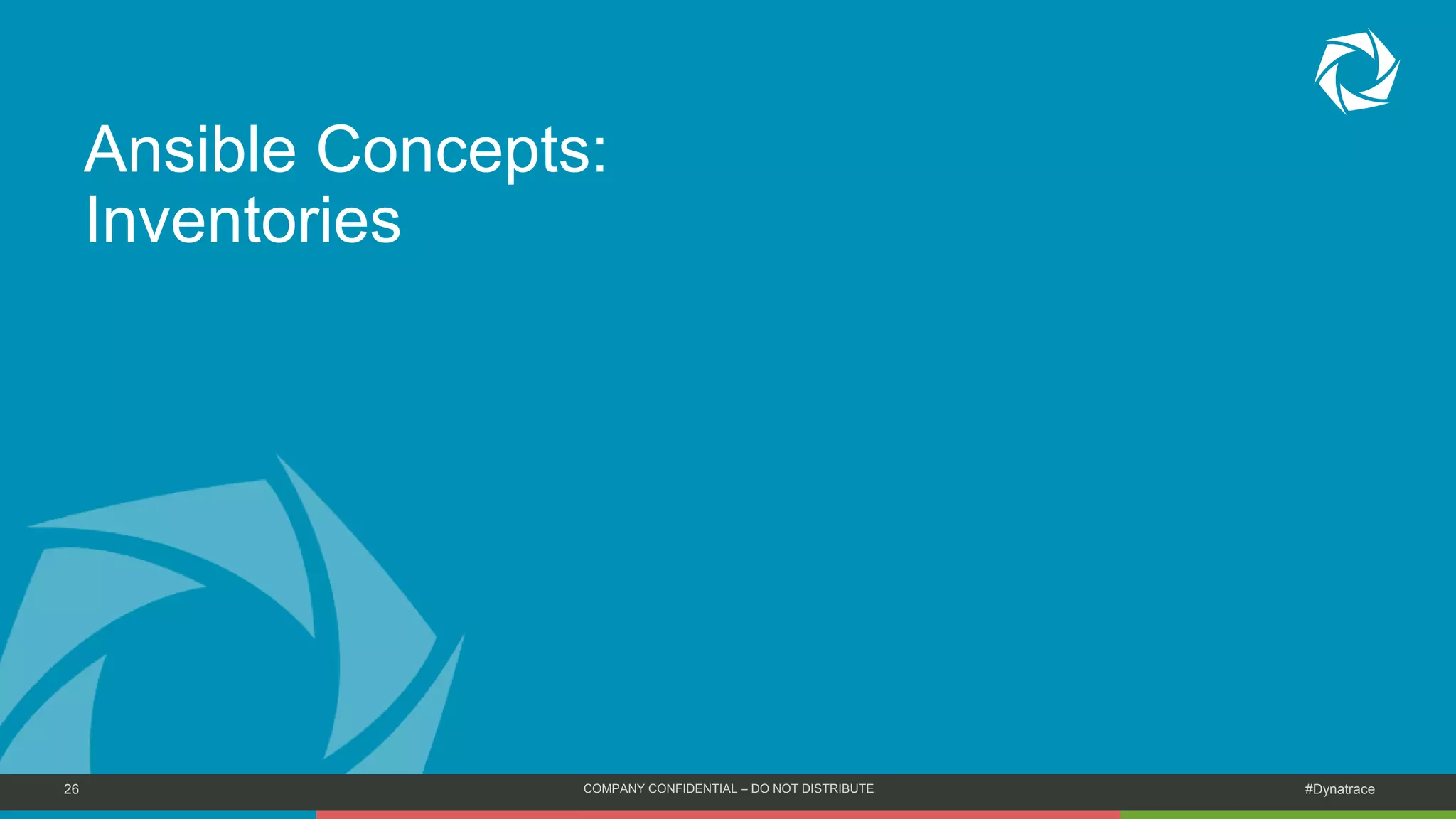 Ansible Concepts:
Inventories

26

COMPANY CONFIDENTIAL – DO NOT DISTRIBUTE

#Dynatrace